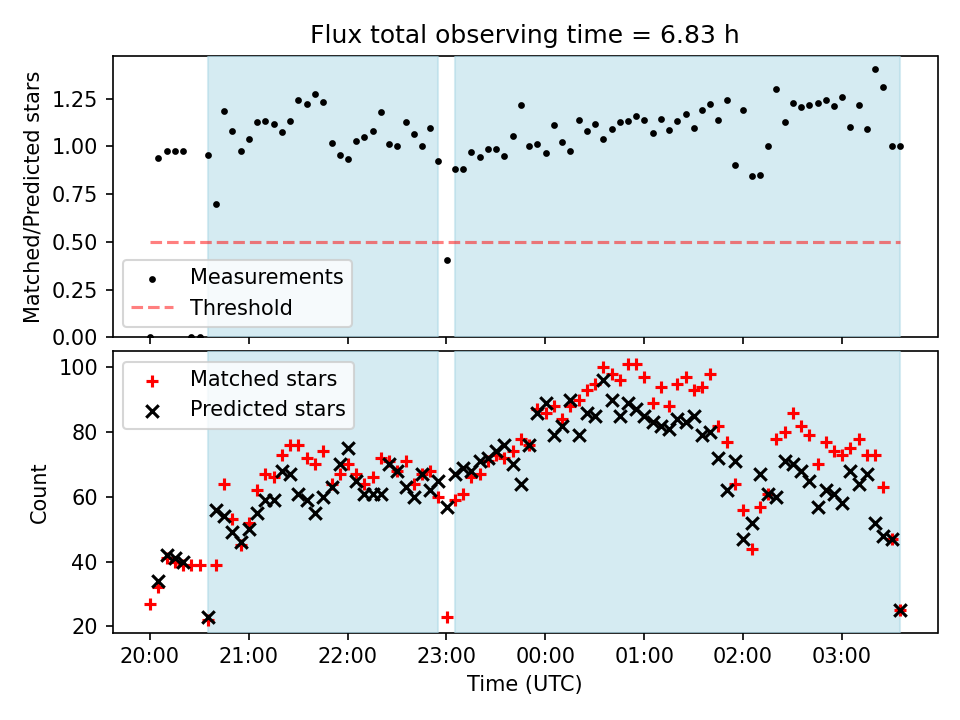 Flux total observing time = 6.83 h

Matched/Predicted stars

1.25
1.00
0.75
0.50
0.25
0.00

Measurements
Threshold

Count

100
80
60
40
20

Matched stars
Predicted stars

20:00
21:00
22:00
23:00
00:00
01:00
02:00
03:00

Time (UTC)